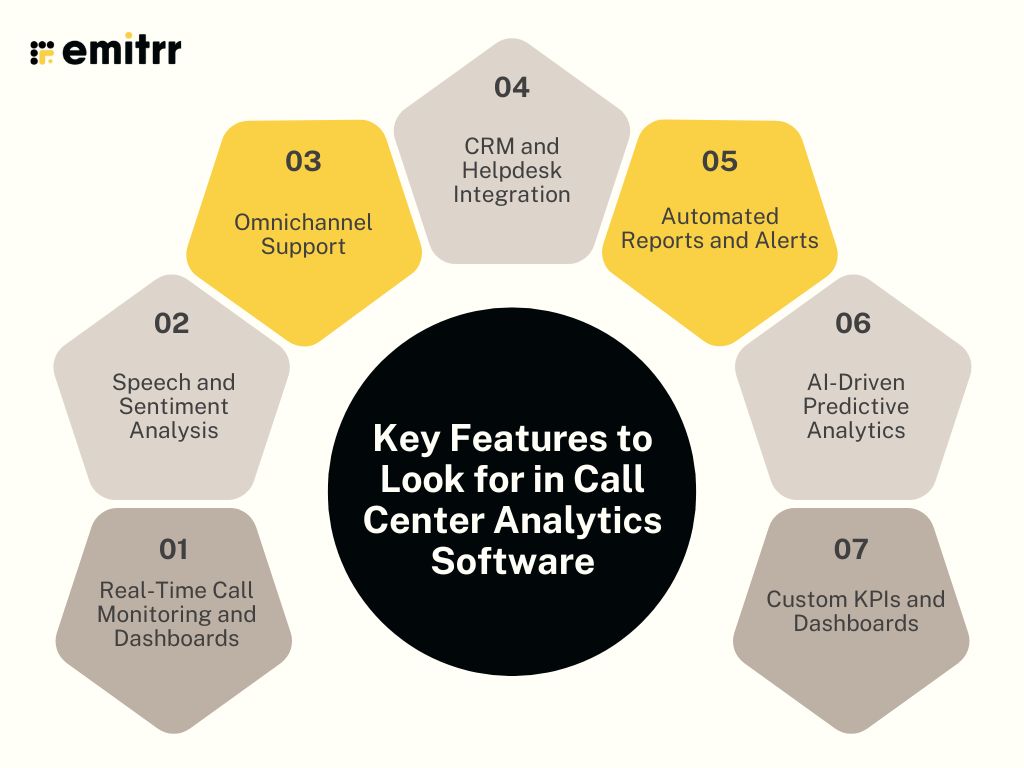 emitrr

Key Features to Look for in Call Center Analytics Software

01
Real-Time Call Monitoring and Dashboards

02
Speech and Sentiment Analysis

03
Omnichannel Support

04
CRM and Helpdesk Integration

05
Automated Reports and Alerts

06
AI-Driven Predictive Analytics

07
Custom KPIs and Dashboards